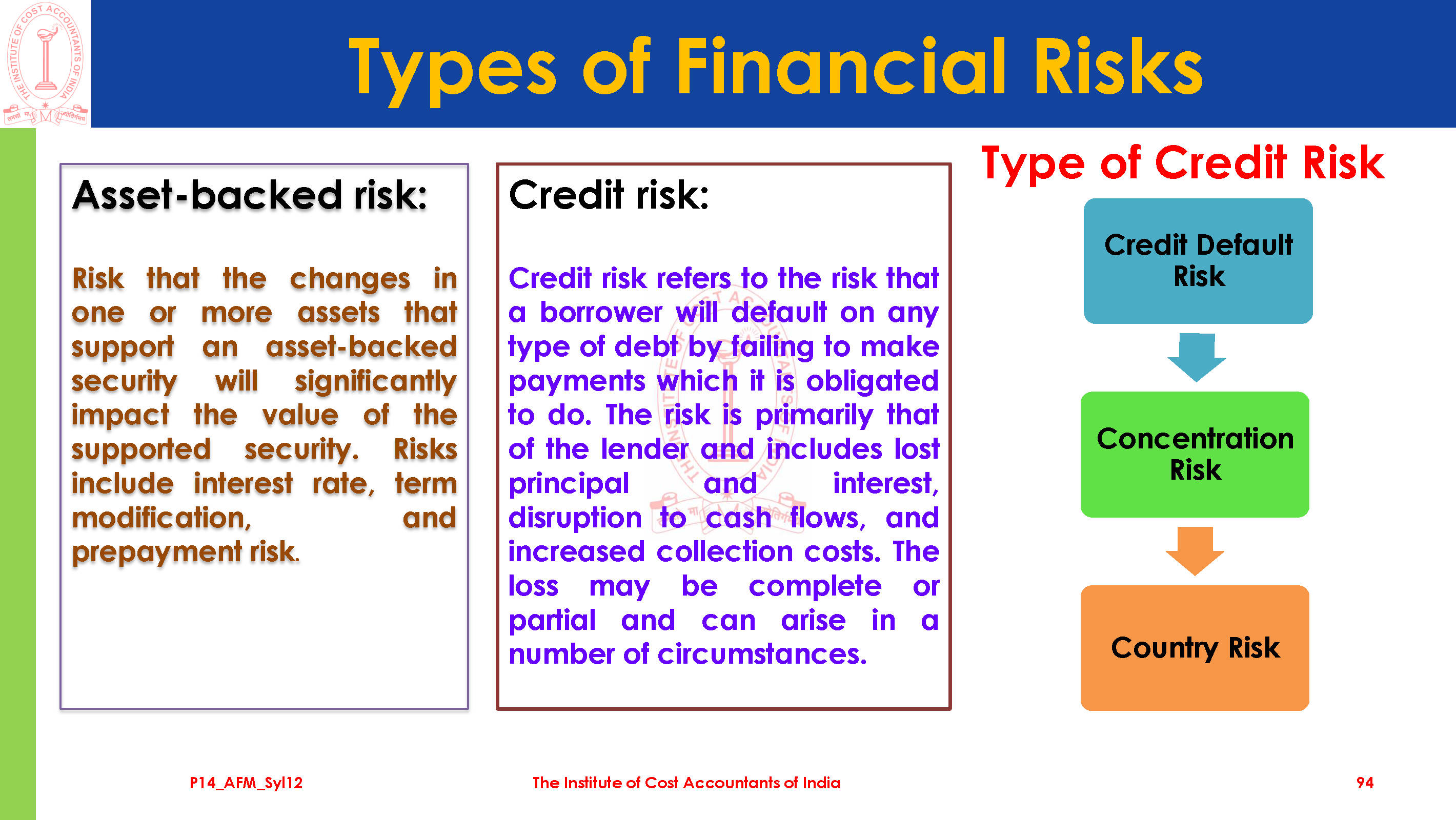 THE INSTITUTE OF COST ACCOUNTANTS OF INDIA

Types of Financial Risks

Asset-backed risk:

Risk that the changes in one or more assets that support an asset-backed security will significantly impact the value of the supported security. Risks include interest rate, term modification, and prepayment risk.

Credit risk:

Credit risk refers to the risk that a borrower will default on any type of debt by failing to make payments which it is obligated to do. The risk is primarily that of the lender and includes lost principal and interest, disruption to cash flows, and increased collection costs. The loss may be complete or partial and can arise in a number of circumstances.

Type of Credit Risk

Credit Default Risk

Concentration Risk

Country Risk

P14_AFM_Syl12

The Institute of Cost Accountants of India

94